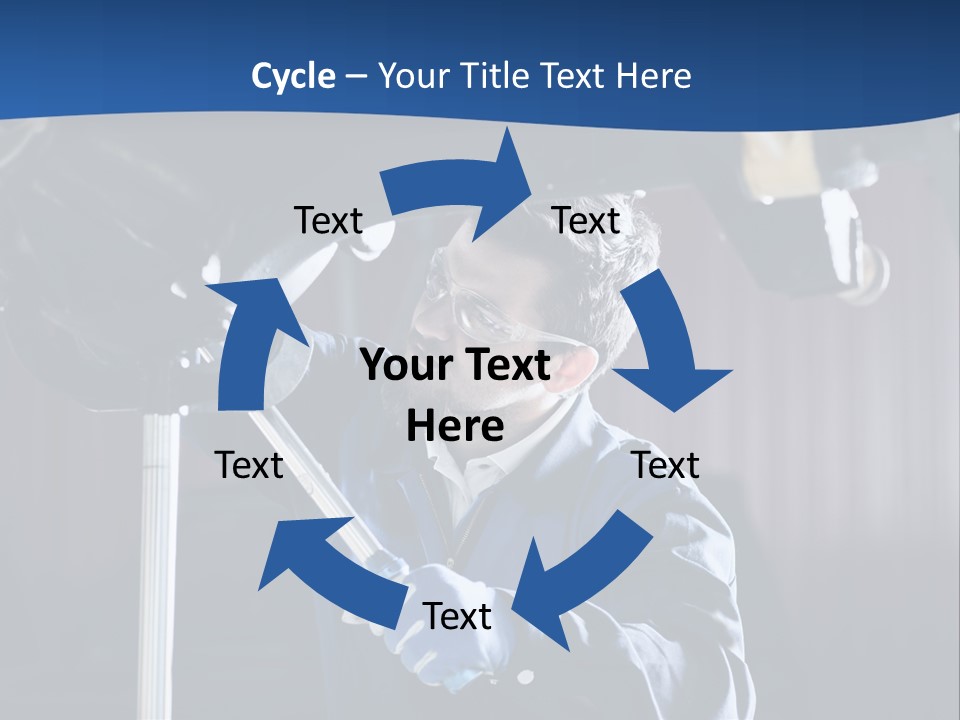 Cycle – Your Title Text Here

Text

Text

Your Text Here

Text

Text

Text